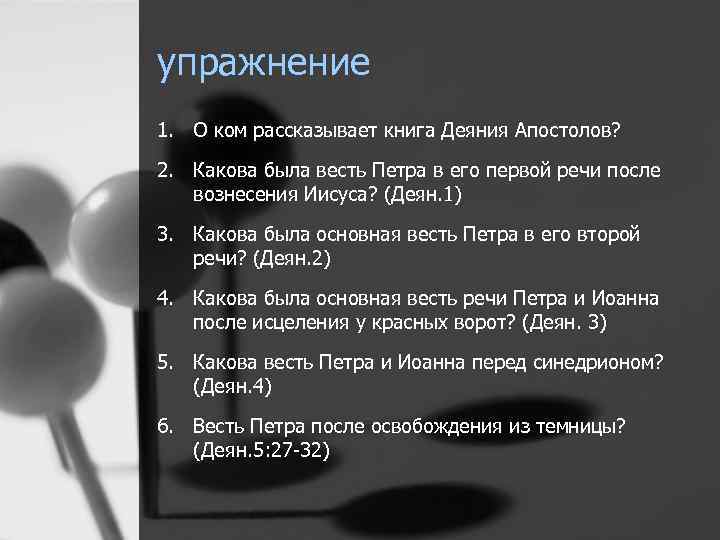 упражнение

1. О ком рассказывает книга Деяния Апостолов?

2. Какова была весть Петра в его первой речи после вознесения Иисуса? (Деян.1)

3. Какова была основная весть Петра в его второй речи? (Деян.2)

4. Какова была основная весть речи Петра и Иоанна после исцеления у красных ворот? (Деян. 3)

5. Какова весть Петра и Иоанна перед синедрионом? (Деян.4)

6. Весть Петра после освобождения из темницы? (Деян.5:27-32)